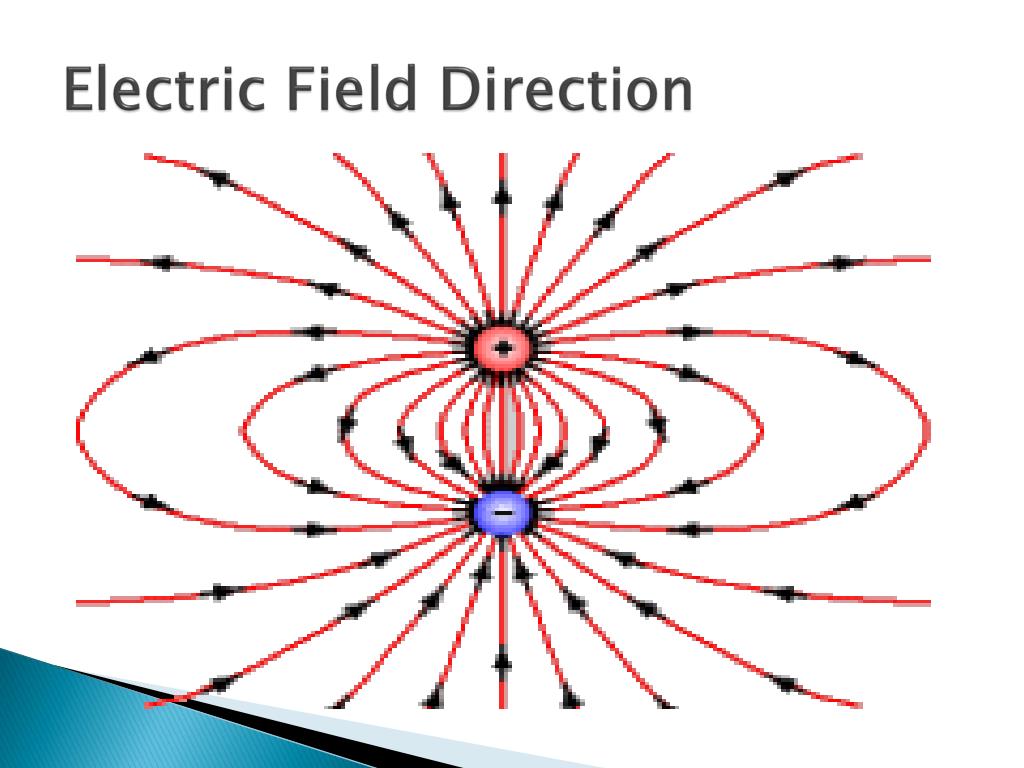 Electric Field Direction

+

−